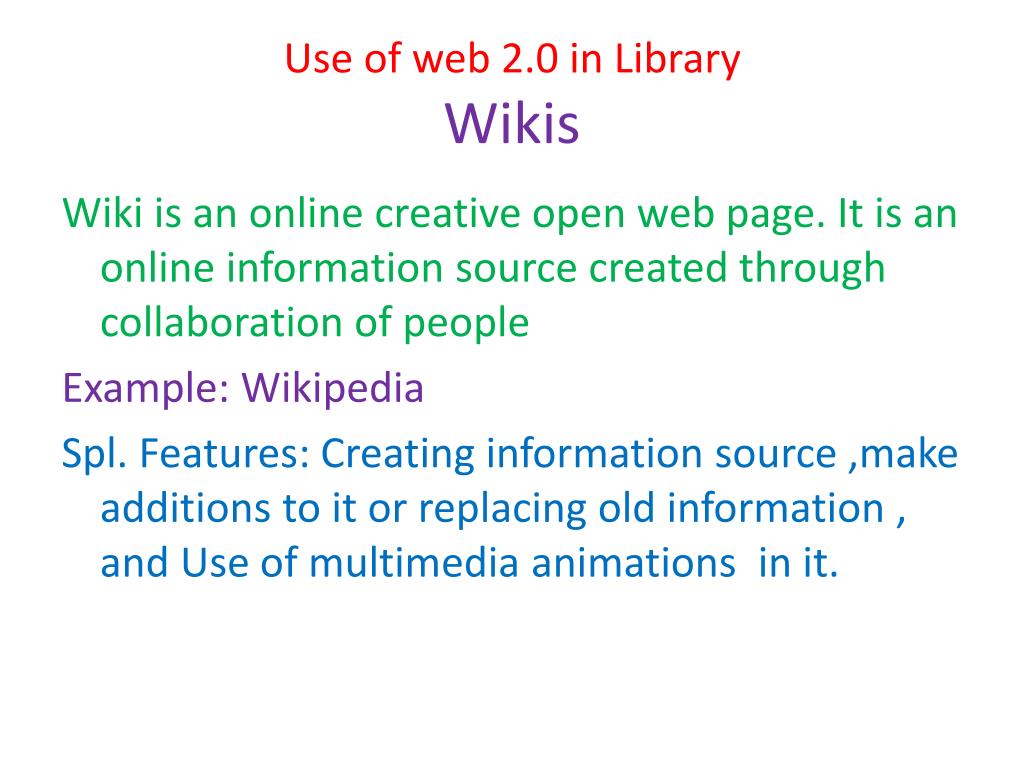 Use of web 2.0 in Library
Wikis

Wiki is an online creative open web page. It is an online information source created through collaboration of people

Example: Wikipedia

Spl. Features: Creating information source ,make additions to it or replacing old information , and Use of multimedia animations in it.